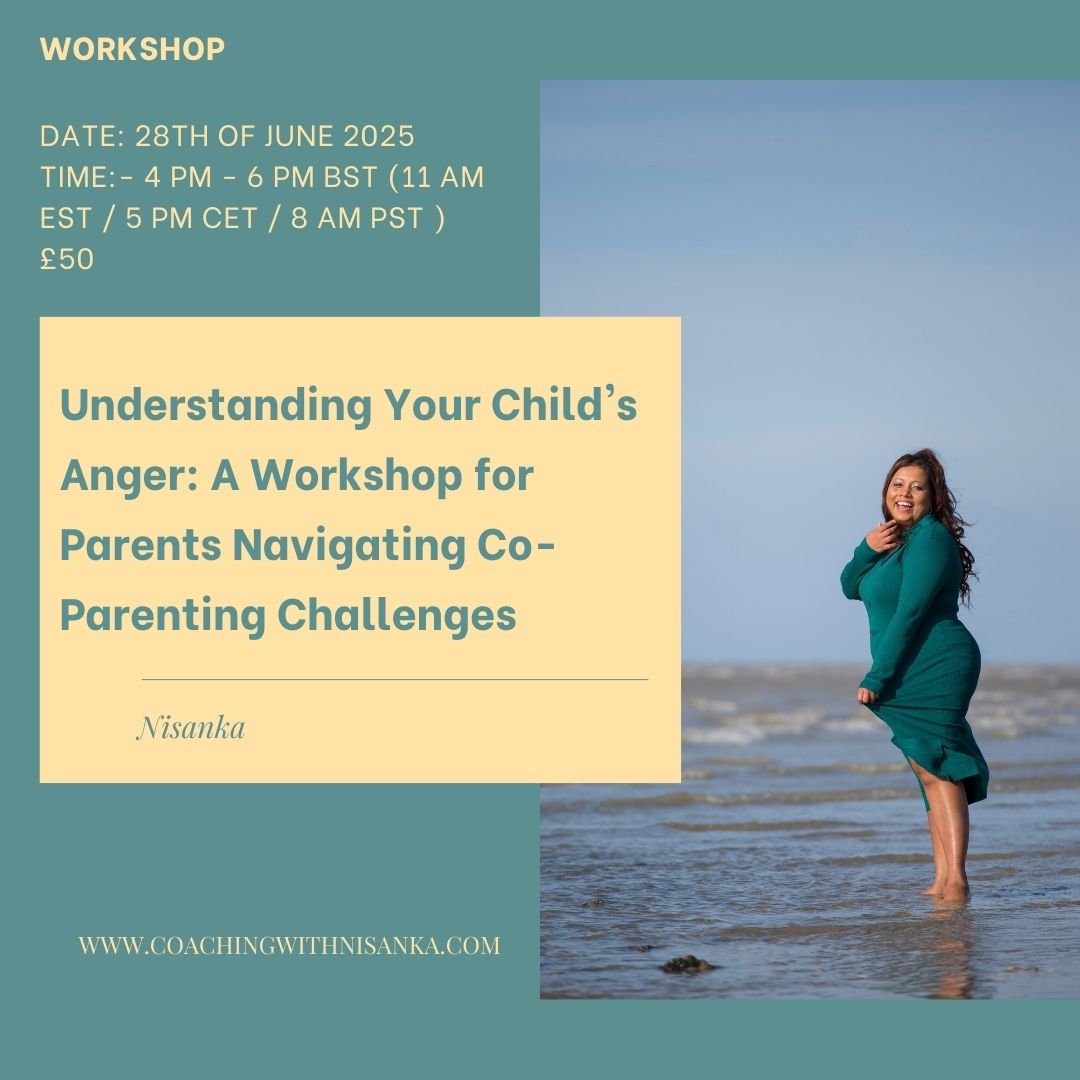 WORKSHOP

DATE: 28TH OF JUNE 2025
TIME:- 4 PM - 6 PM BST (11 AM EST / 5 PM CET / 8 AM PST )
£50

Understanding Your Child's Anger: A Workshop for Parents Navigating Co-Parenting Challenges

Nisanka

WWW.COACHINGWITHNISANKA.COM